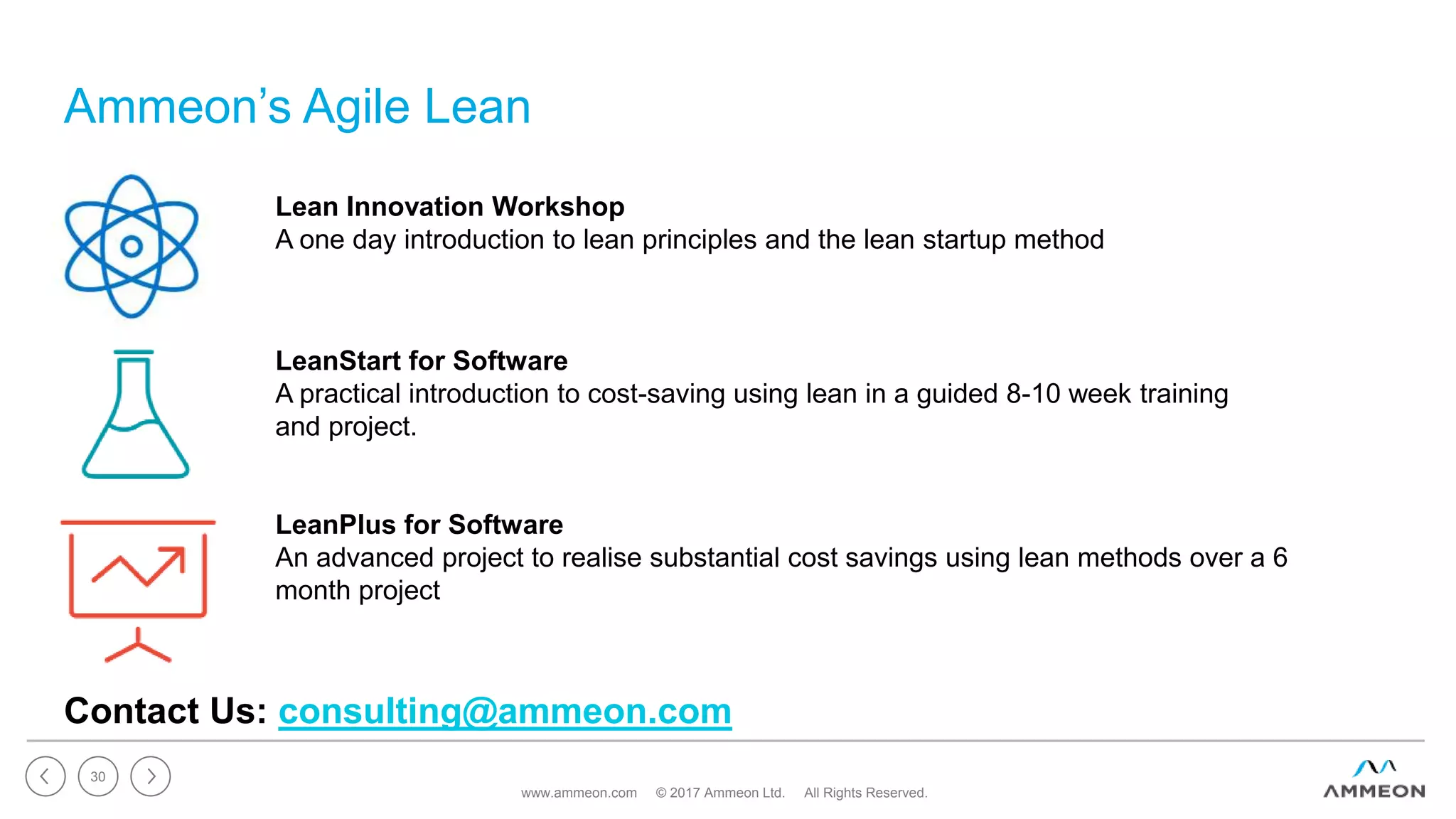 Ammeon's Agile Lean

Lean Innovation Workshop
A one day introduction to lean principles and the lean startup method

LeanStart for Software
A practical introduction to cost-saving using lean in a guided 8-10 week training and project.

LeanPlus for Software
An advanced project to realise substantial cost savings using lean methods over a 6 month project

Contact Us: consulting@ammeon.com

30

www.ammeon.com © 2017 Ammeon Ltd. All Rights Reserved.

AMMEON